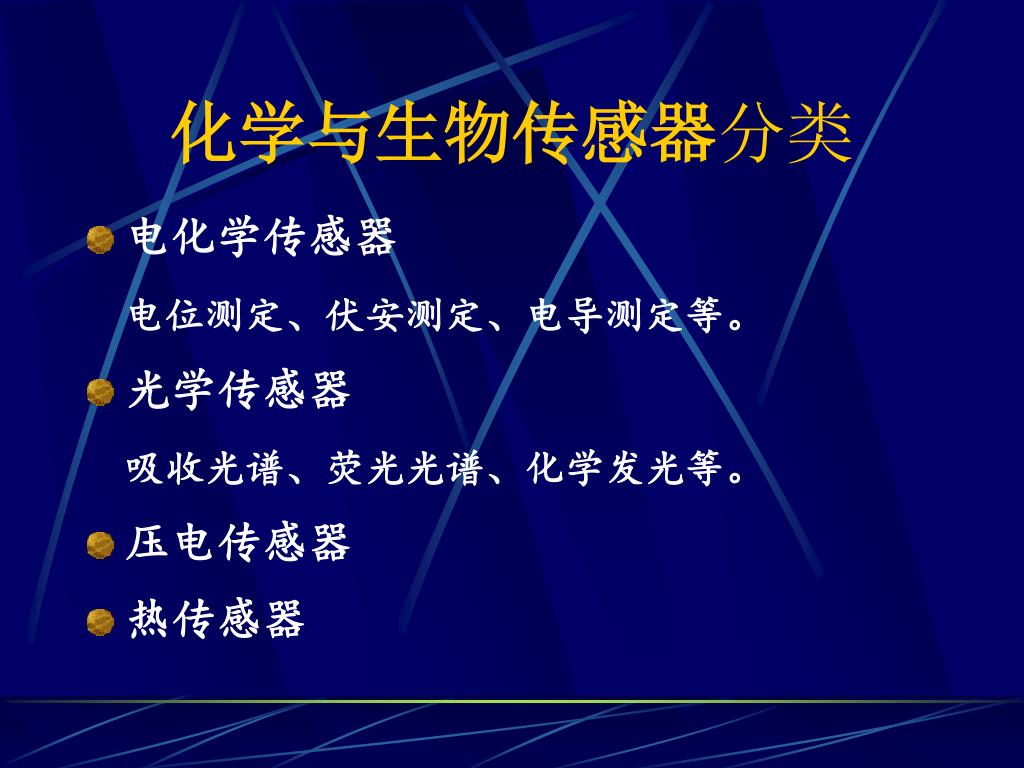 化学与生物传感器分类

电化学传感器

电位测定、伏安测定、电导测定等。

光学传感器

吸收光谱、荧光光谱、化学发光等。

压电传感器

热传感器